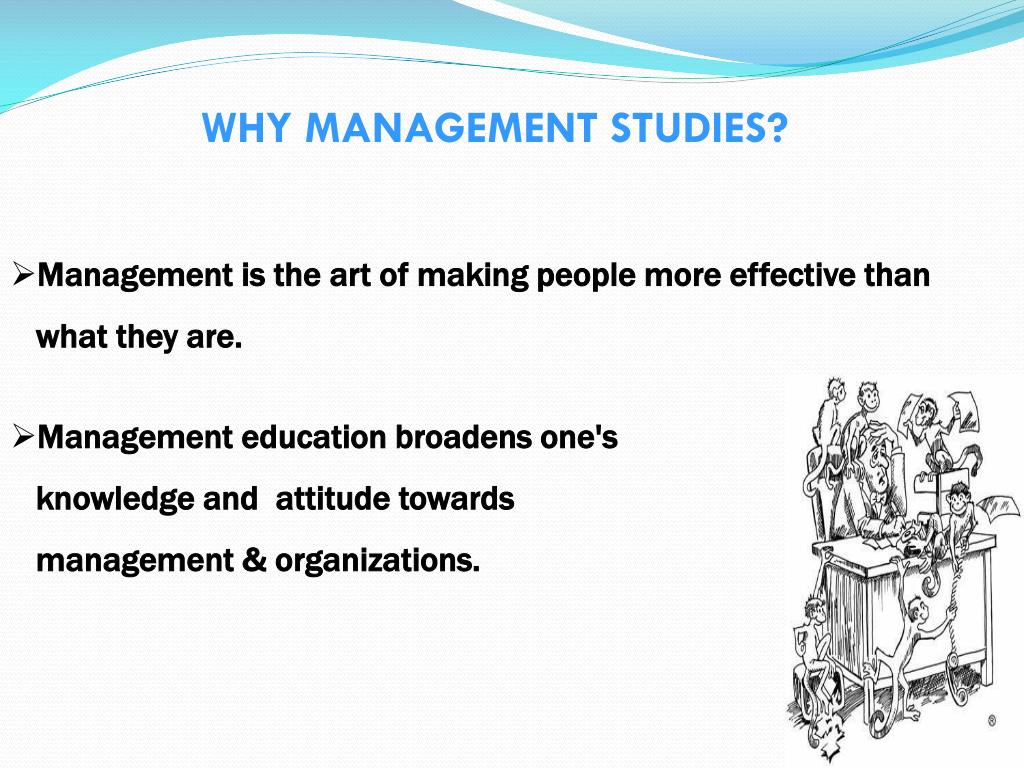 WHY MANAGEMENT STUDIES?

➢Management is the art of making people more effective than what they are.

➢Management education broadens one's knowledge and attitude towards management & organizations.